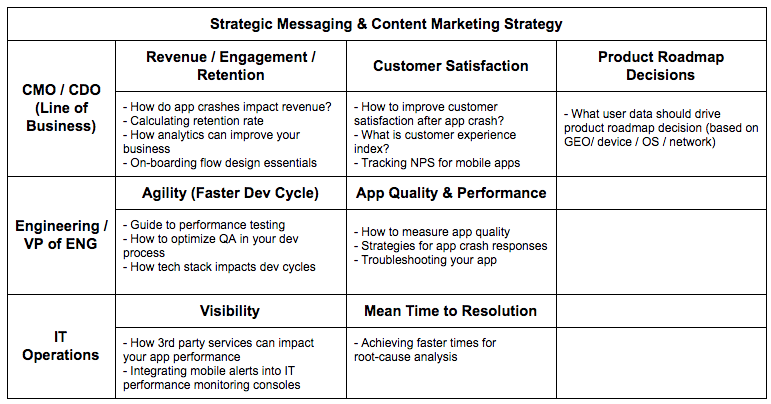 | Strategic Messaging & Content Marketing Strategy | | | |
|---|---|---|---|
| CMO / CDO (Line of Business) | Revenue / Engagement / Retention | Customer Satisfaction | Product Roadmap Decisions |
| | - How do app crashes impact revenue? - Calculating retention rate - How analytics can improve your business - On-boarding flow design essentials | - How to improve customer satisfaction after app crash? - What is customer experience index? - Tracking NPS for mobile apps | - What user data should drive product roadmap decision (based on GEO/ device / OS / network) |
| Engineering / VP of ENG | Agility (Faster Dev Cycle) | App Quality & Performance | |
| | - Guide to performance testing - How to optimize QA in your dev process - How tech stack impacts dev cycles | - How to measure app quality - Strategies for app crash responses - Troubleshooting your app | |
| IT Operations | Visibility | Mean Time to Resolution | |
| | - How 3rd party services can impact your app performance - Integrating mobile alerts into IT performance monitoring consoles | - Achieving faster times for root-cause analysis | |